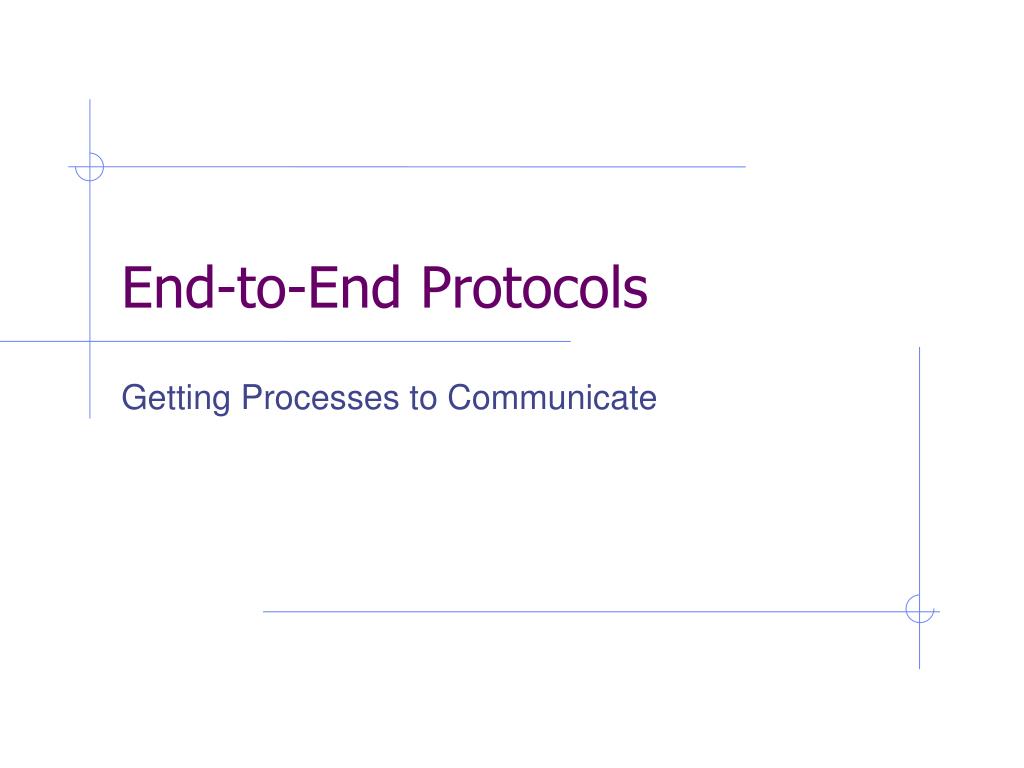 End-to-End Protocols

Getting Processes to Communicate